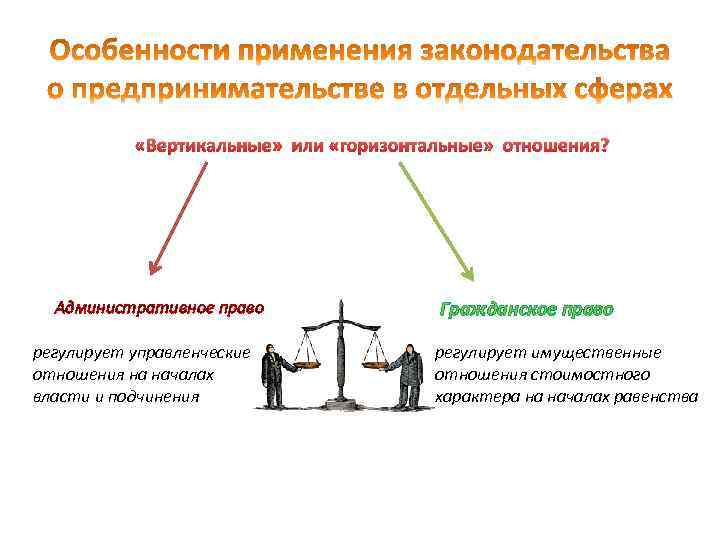 Особенности применения законодательства о предпринимательстве в отдельных сферах

«Вертикальные» или «горизонтальные» отношения?

Административное право

регулирует управленческие отношения на началах власти и подчинения

Гражданское право

регулирует имущественные отношения стоимостного характера на началах равенства